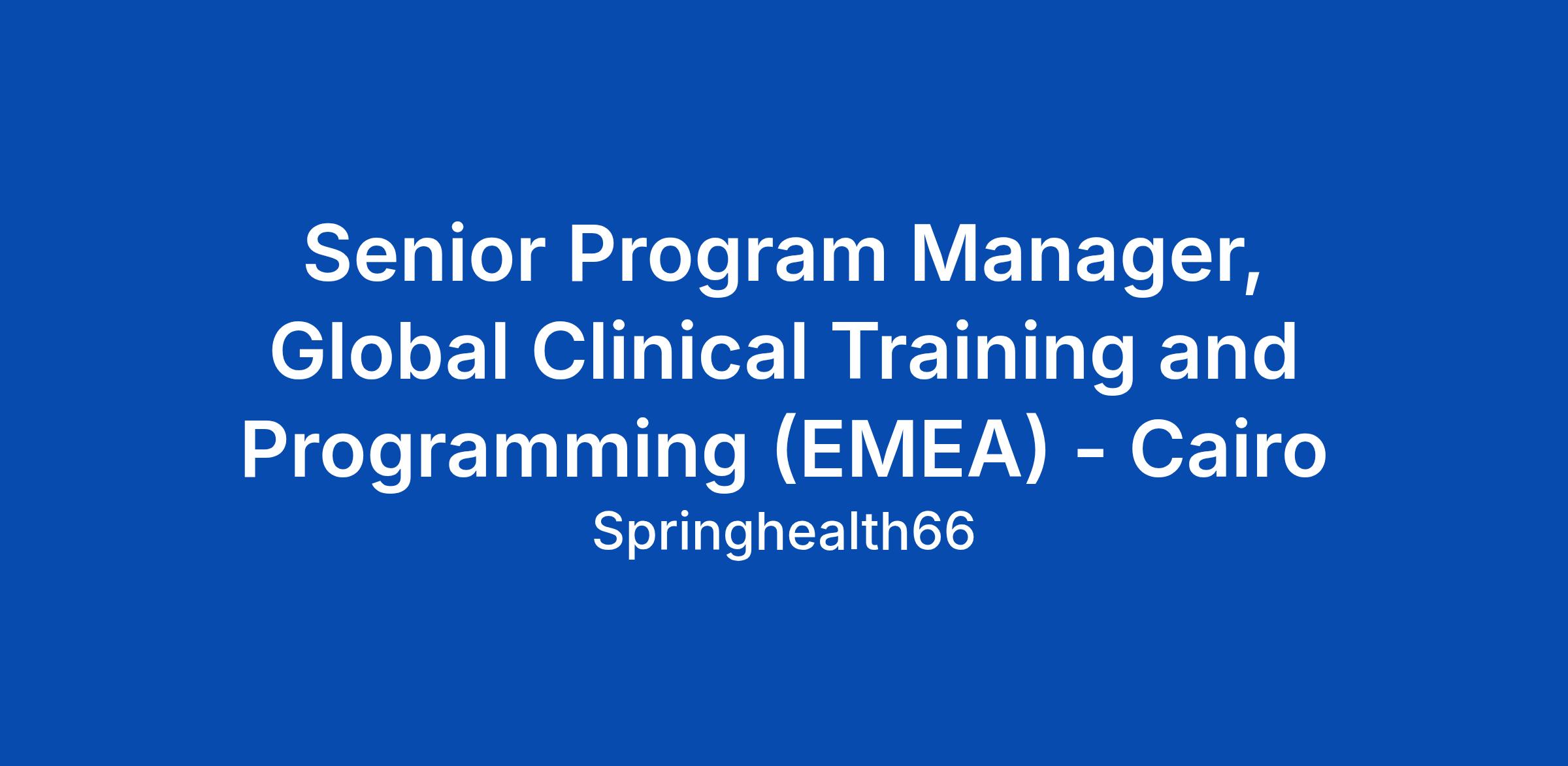 Senior Program Manager, Global Clinical Training and Programming (EMEA) - Cairo

Springhealth66